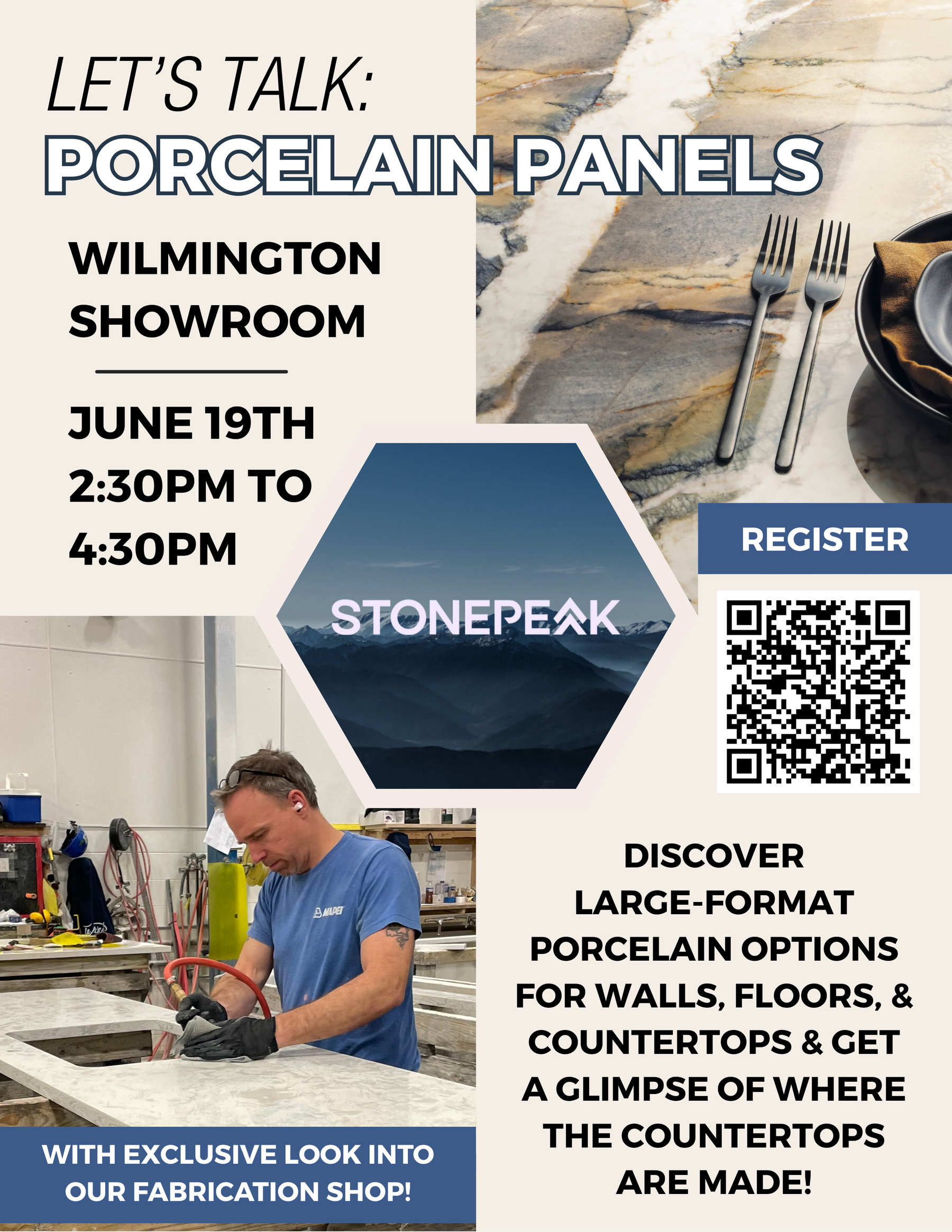 LET'S TALK:
PORCELAIN PANELS

WILMINGTON SHOWROOM

JUNE 19TH 2:30PM TO 4:30PM

STONEPEAK

REGISTER

MAPEI

WITH EXCLUSIVE LOOK INTO OUR FABRICATION SHOP!

DISCOVER LARGE-FORMAT PORCELAIN OPTIONS FOR WALLS, FLOORS, & COUNTERTOPS & GET A GLIMPSE OF WHERE THE COUNTERTOPS ARE MADE!